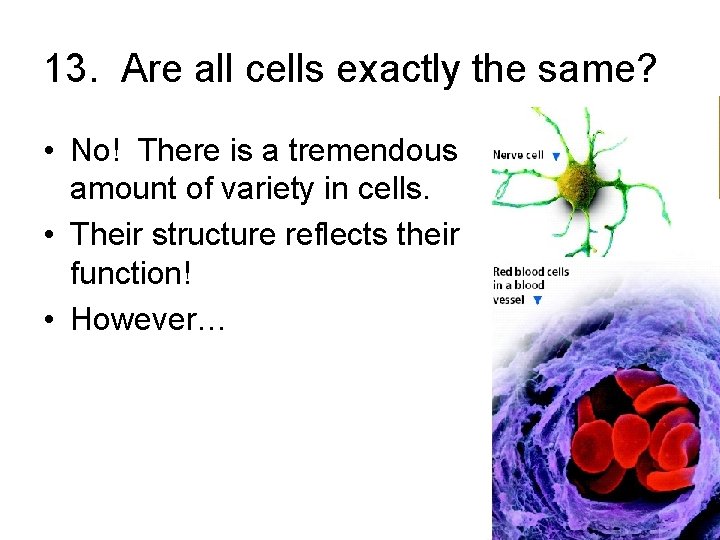 13. Are all cells exactly the same?

• No! There is a tremendous amount of variety in cells.
• Their structure reflects their function!
• However…

Nerve cell

Red blood cells in a blood vessel